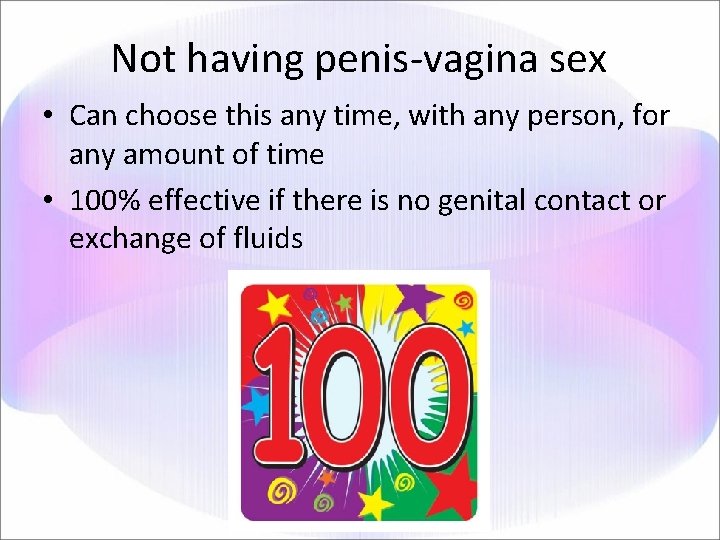 Not having penis-vagina sex

• Can choose this any time, with any person, for any amount of time
• 100% effective if there is no genital contact or exchange of fluids

100